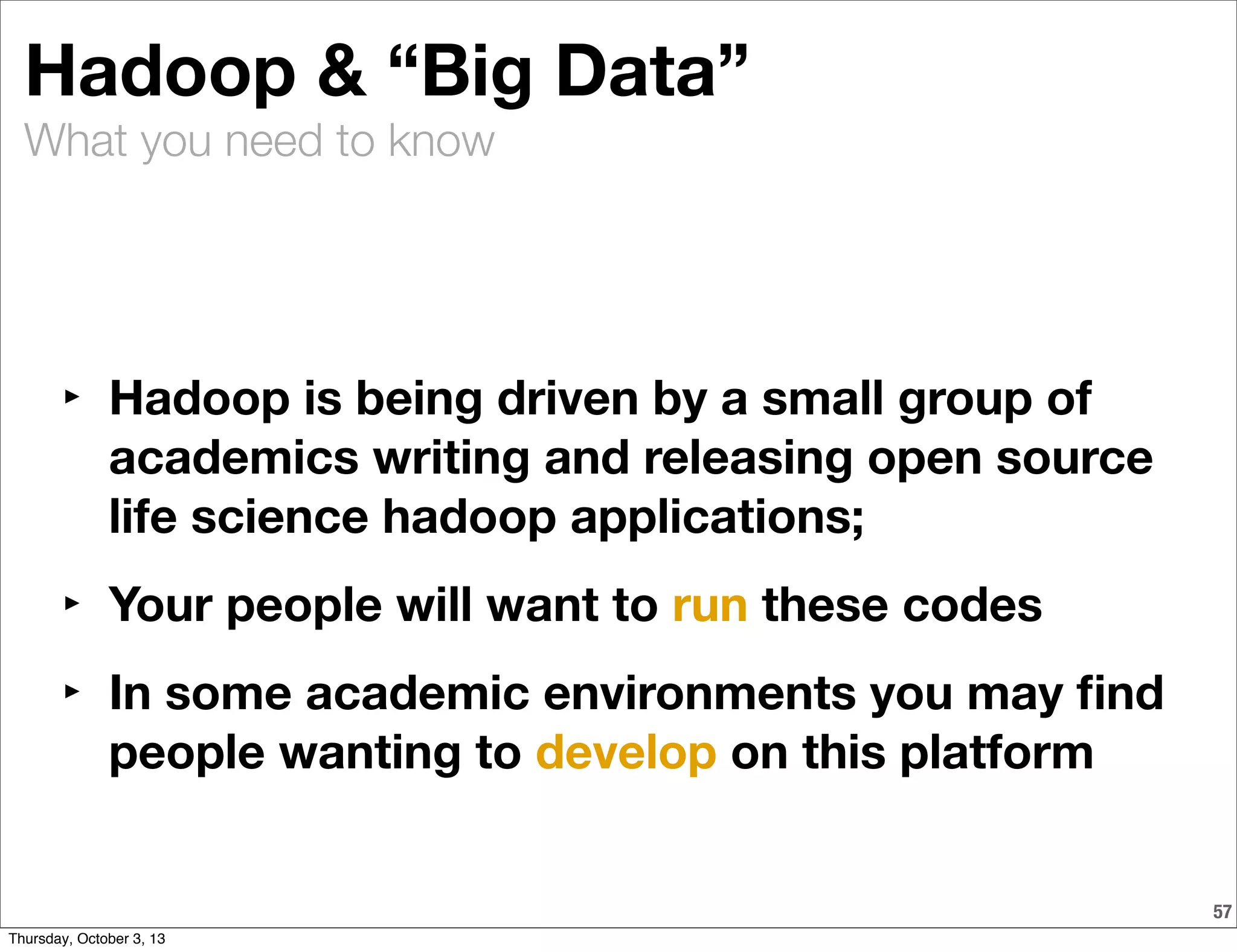 Hadoop & “Big Data”
What you need to know

‣ Hadoop is being driven by a small group of academics writing and releasing open source life science hadoop applications;

‣ Your people will want to run these codes

‣ In some academic environments you may find people wanting to develop on this platform

57

Thursday, October 3, 13